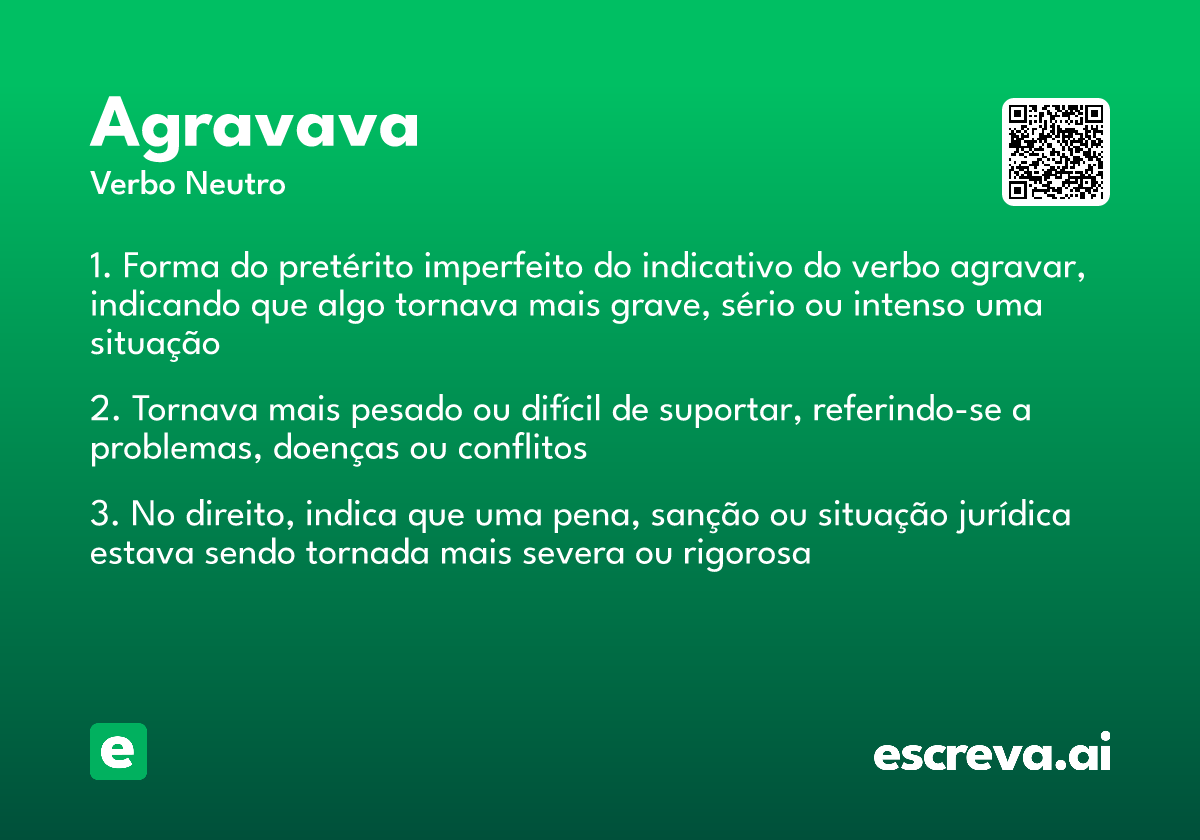 Agravava
Verbo Neutro

1. Forma do pretérito imperfeito do indicativo do verbo agravar, indicando que algo tornava mais grave, sério ou intenso uma situação

2. Tornava mais pesado ou difícil de suportar, referindo-se a problemas, doenças ou conflitos

3. No direito, indica que uma pena, sanção ou situação jurídica estava sendo tornada mais severa ou rigorosa

e

escreva.ai